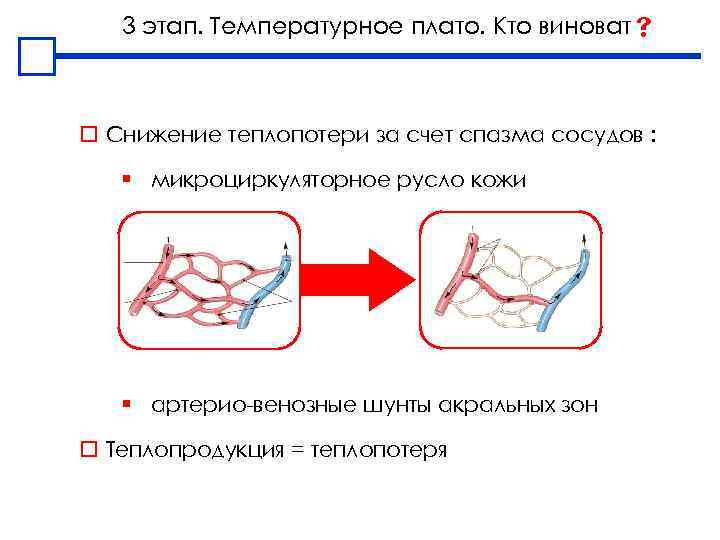 3 этап. Температурное плато. Кто виноват?

Снижение теплопотери за счет спазма сосудов :

микроциркуляторное русло кожи

артерио-венозные шунты акральных зон

Теплопродукция = теплопотеря